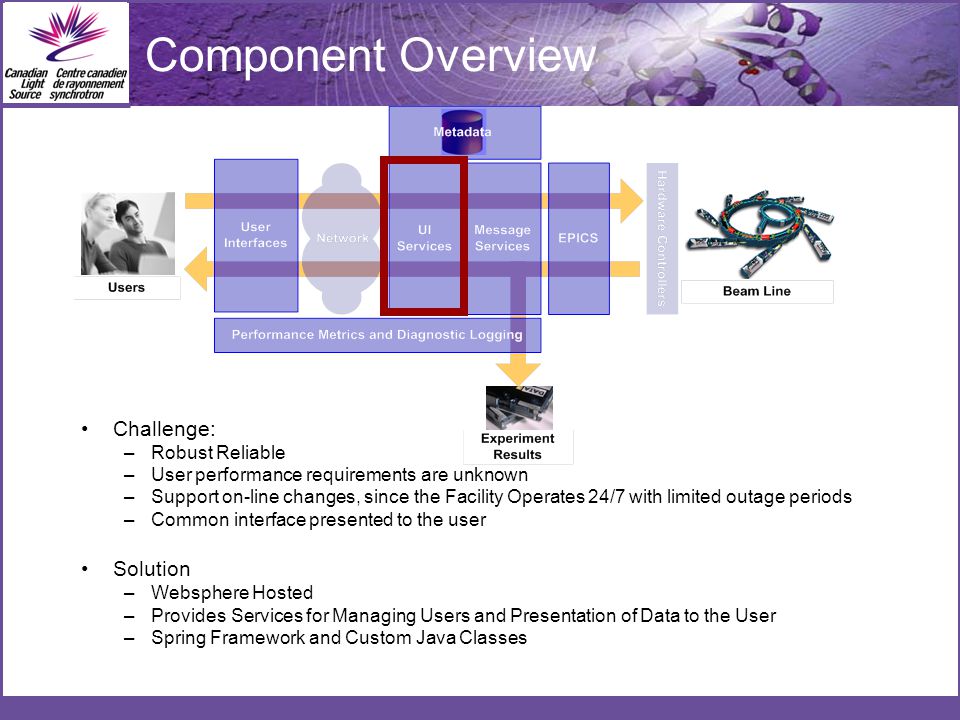 Canadian Light Source
Centre canadien de rayonnement synchrotron

Component Overview

Metadata

Users

User Interfaces

Network

UI Services

Message Services

EPICS

Hardware Controllers

Beam Line

Performance Metrics and Diagnostic Logging

Experiment Results

• Challenge:
– Robust Reliable
– User performance requirements are unknown
– Support on-line changes, since the Facility Operates 24/7 with limited outage periods
– Common interface presented to the user

• Solution
– Websphere Hosted
– Provides Services for Managing Users and Presentation of Data to the User
– Spring Framework and Custom Java Classes